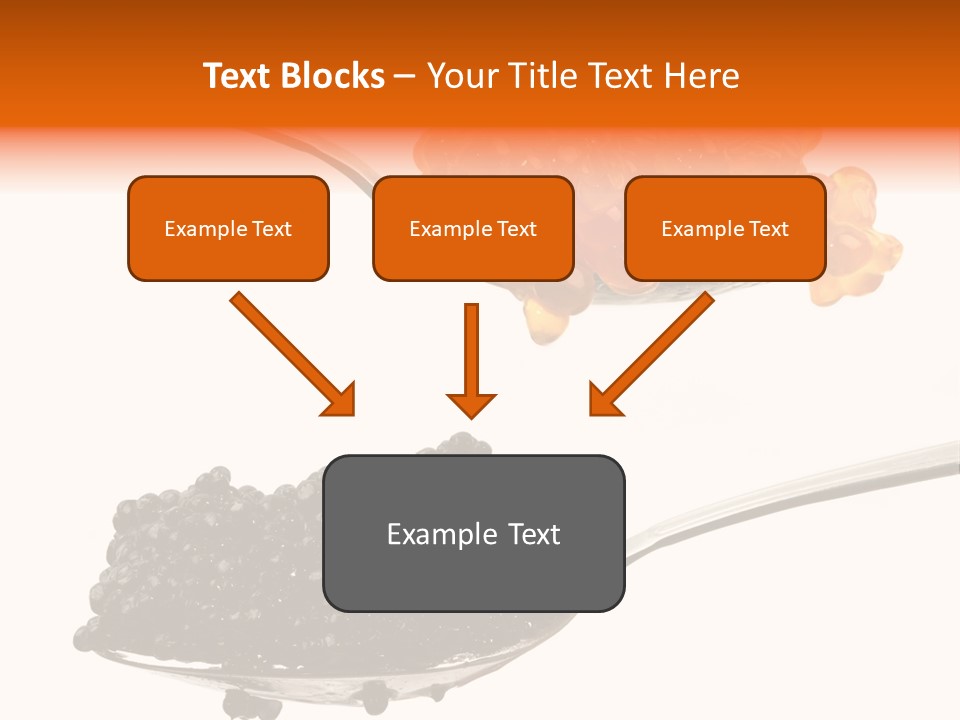 Text Blocks – Your Title Text Here

Example Text

Example Text

Example Text

Example Text